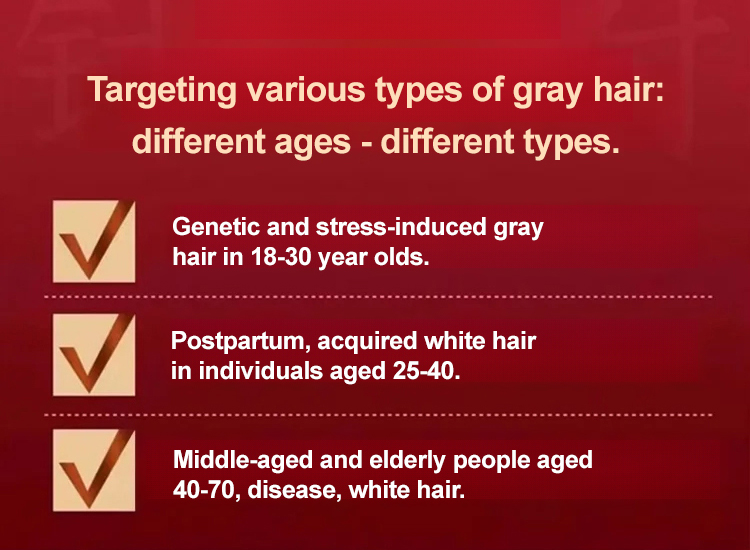 Targeting various types of gray hair: different ages - different types.

Genetic and stress-induced gray hair in 18-30 year olds.

Postpartum, acquired white hair in individuals aged 25-40.

Middle-aged and elderly people aged 40-70, disease, white hair.